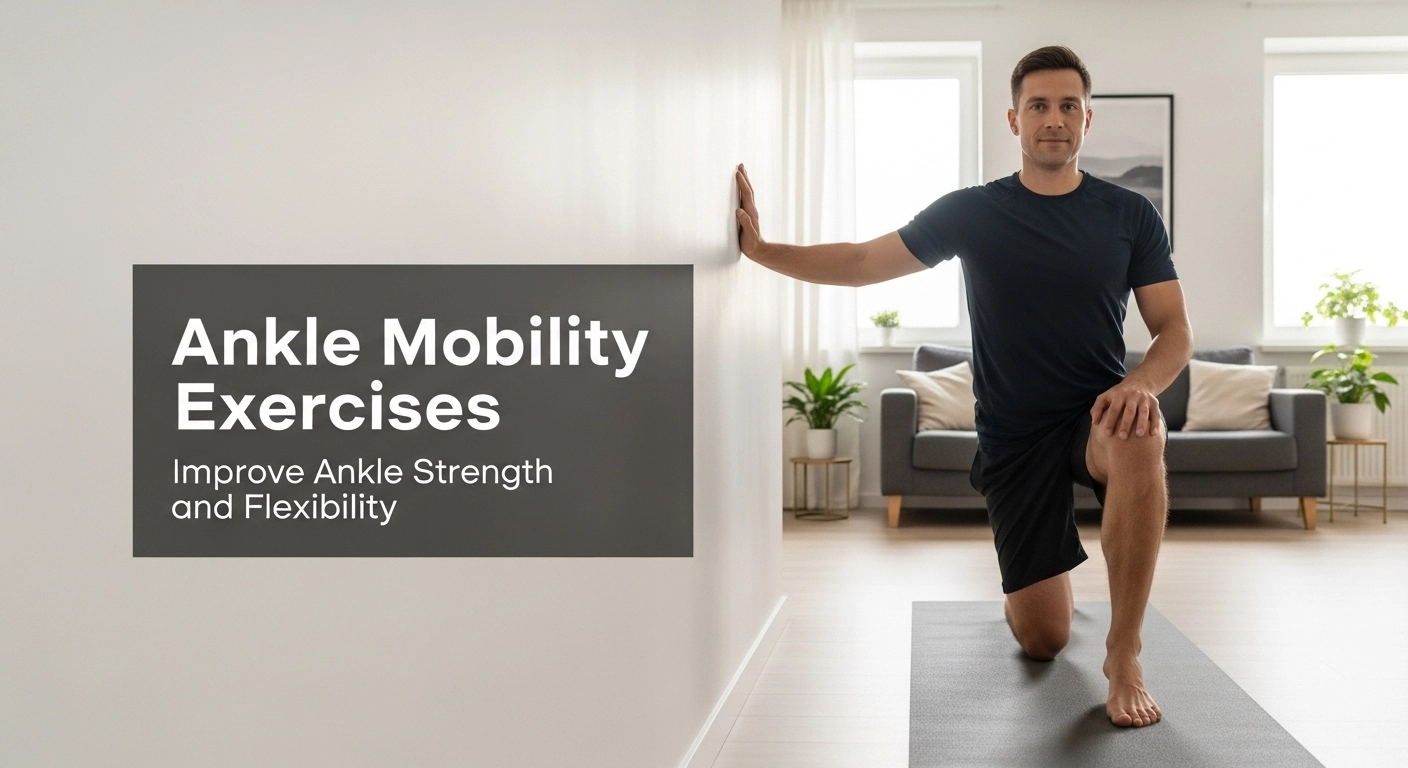 Ankle Mobility Exercises

Improve Ankle Strength and Flexibility